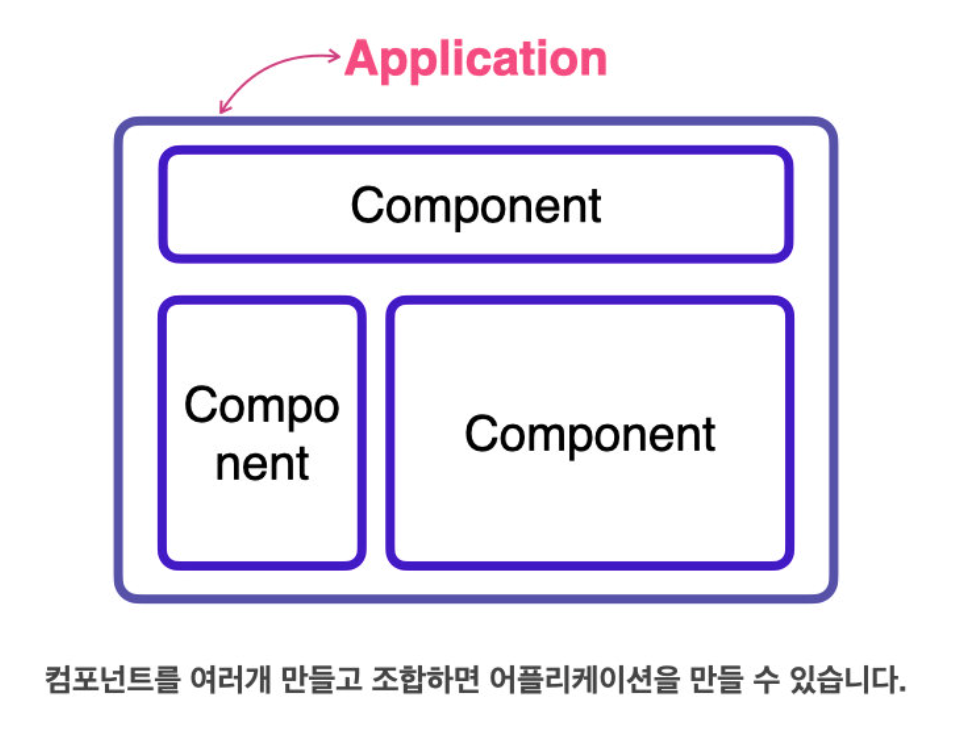 Application

Component

Compo nent

Component

컴포넌트를 여러개 만들고 조합하면 어플리케이션을 만들 수 있습니다.